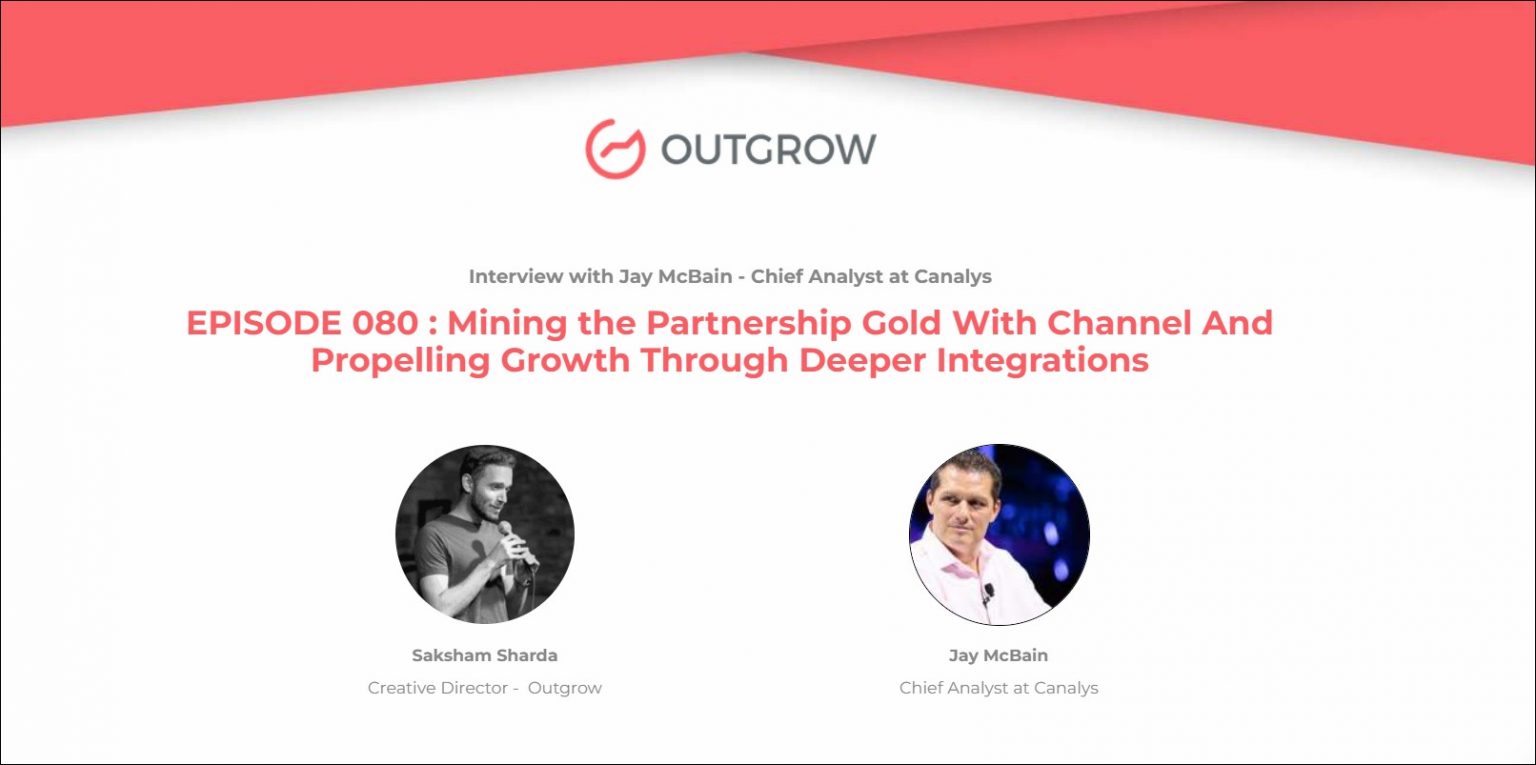 OUTGROW

Interview with Jay McBain - Chief Analyst at Canalys

EPISODE 080 : Mining the Partnership Gold With Channel And Propelling Growth Through Deeper Integrations

Saksham Sharda

Creative Director - Outgrow

Jay McBain

Chief Analyst at Canalys